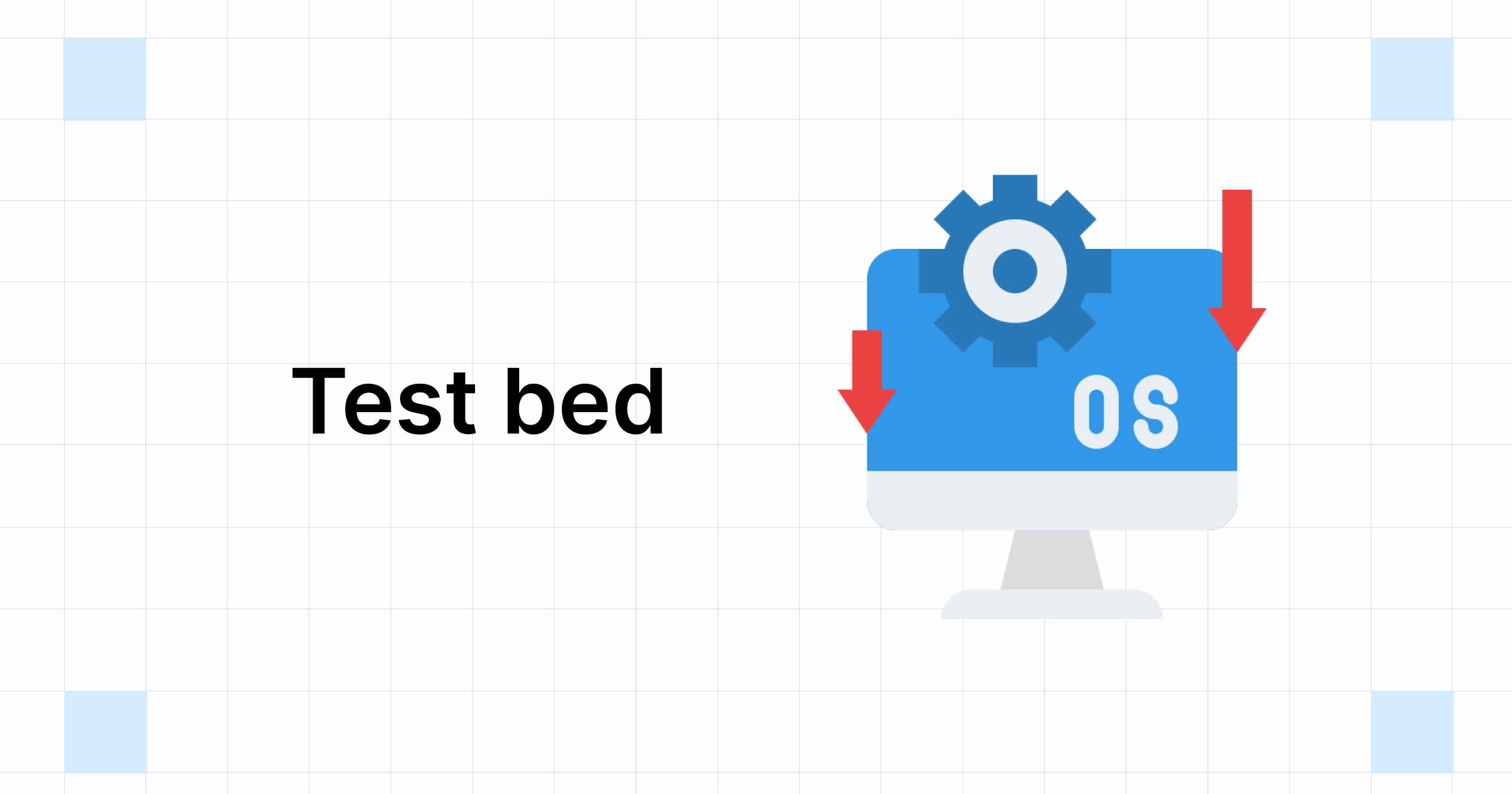 Test bed

OS